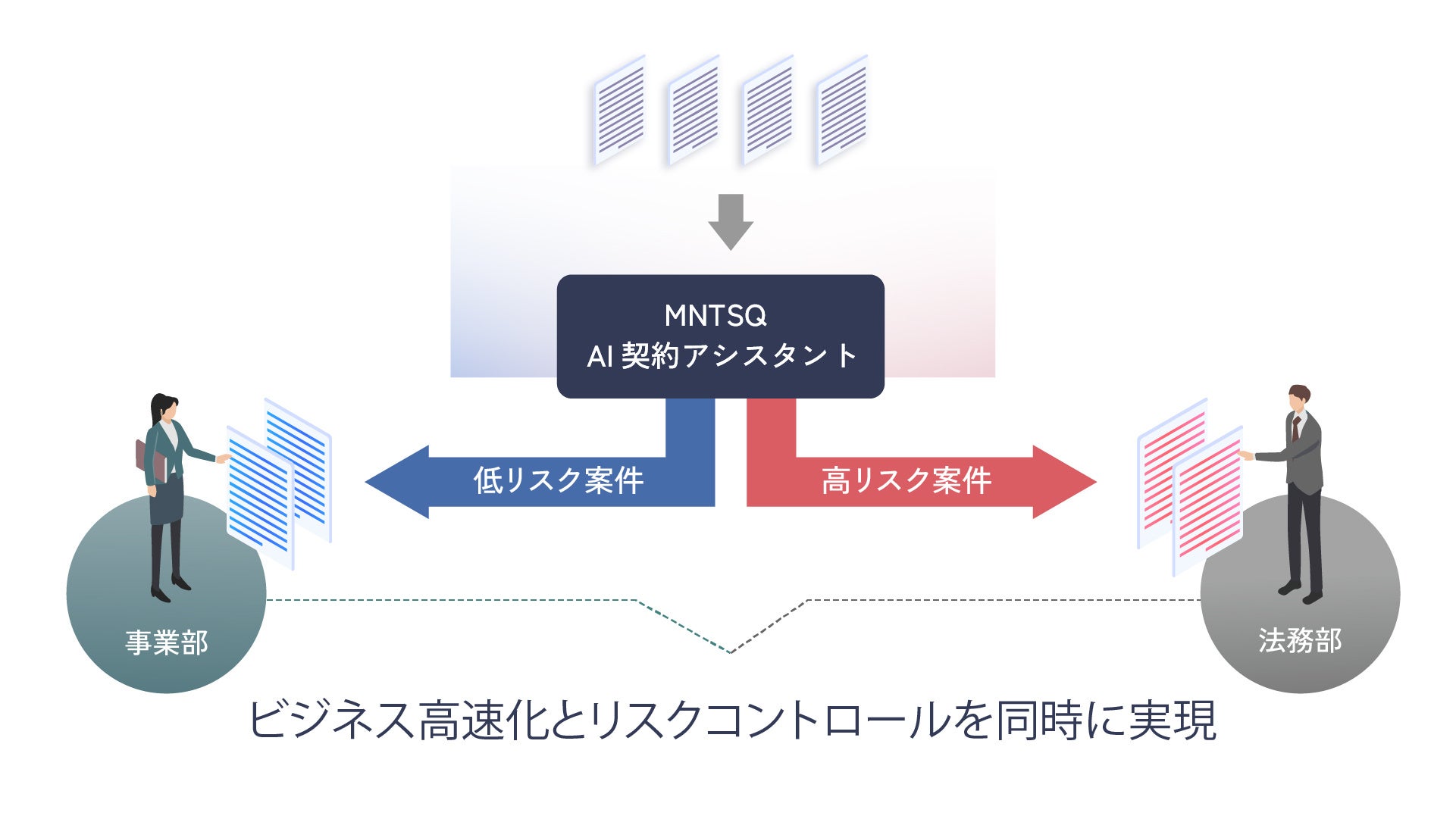 MNTSQ
AI 契約アシスタント

低リスク案件

高リスク案件

事業部

法務部

ビジネス高速化とリスクコントロールを同時に実現